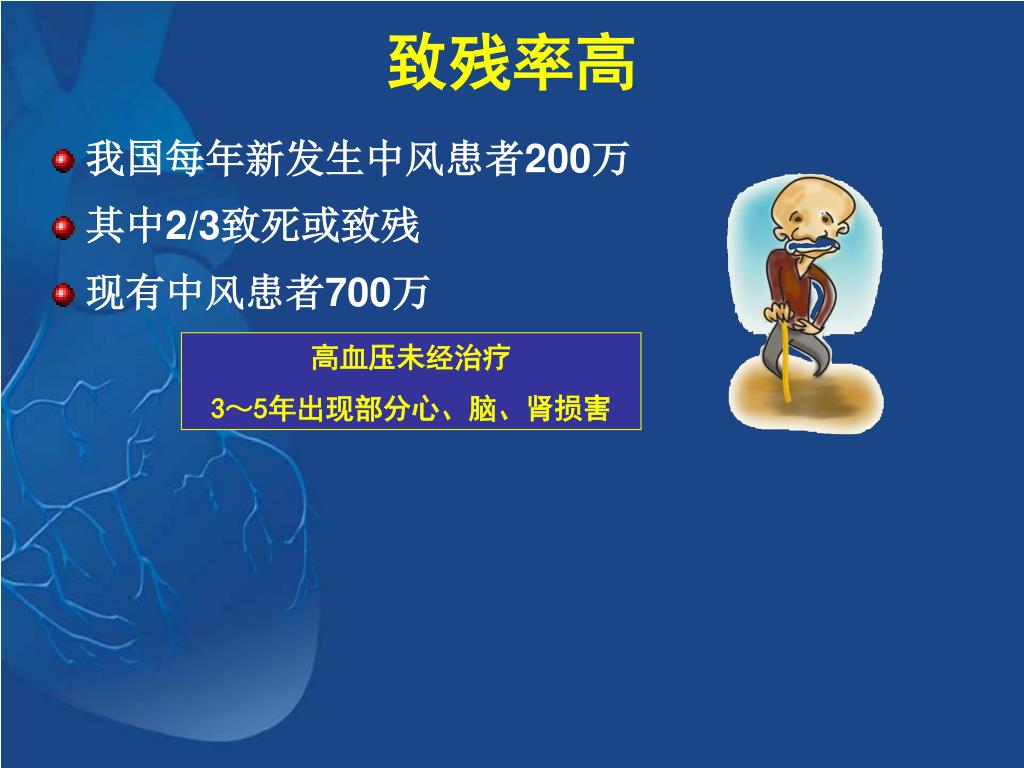 致残率高

我国每年新发生中风患者200万

其中2/3致死或致残

现有中风患者700万

高血压未经治疗
3～5年出现部分心、脑、肾损害